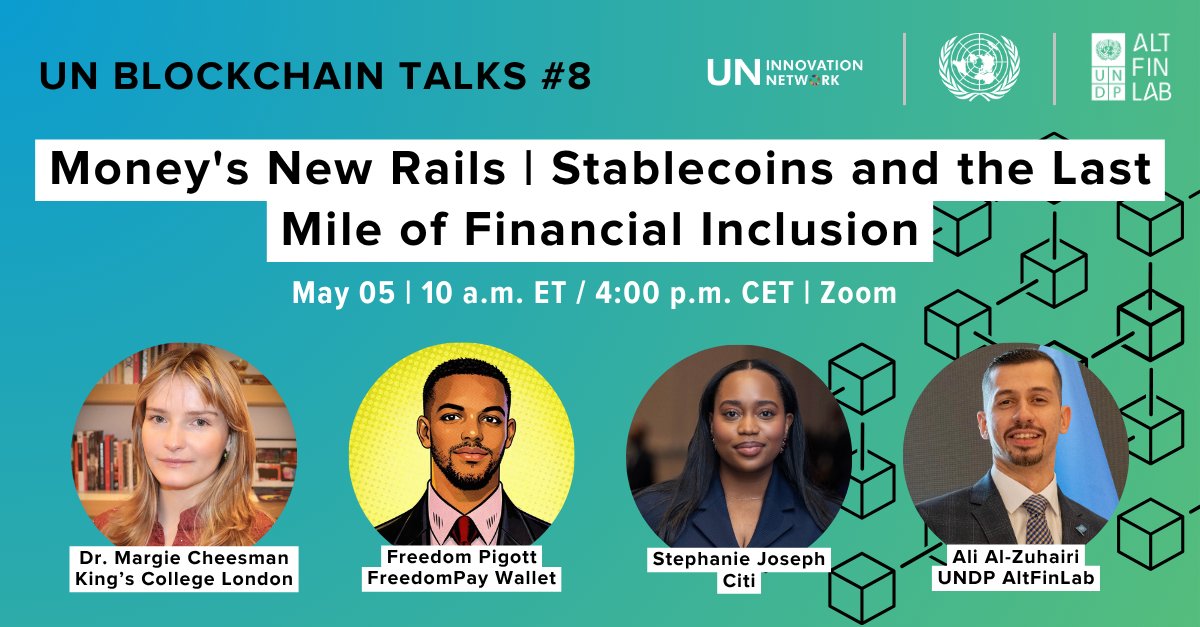 UN BLOCKCHAIN TALKS #8

UN INNOVATION NETWORK

UN DP

ALT FIN LAB

Money's New Rails | Stablecoins and the Last Mile of Financial Inclusion

May 05 | 10 a.m. ET / 4:00 p.m. CET | Zoom

Dr. Margie Cheesman
King's College London

Freedom Pigott
FreedomPay Wallet

Stephanie Joseph
Citi

Ali Al-Zuhairi
UNDP AltFinLab